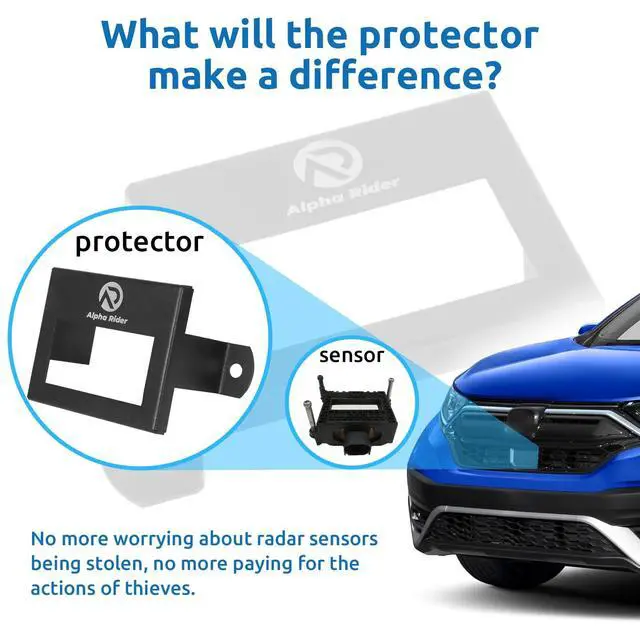 What will the protector make a difference?

Alpha Rider

protector

Alpha Rider

sensor

No more worrying about radar sensors being stolen, no more paying for the actions of thieves.